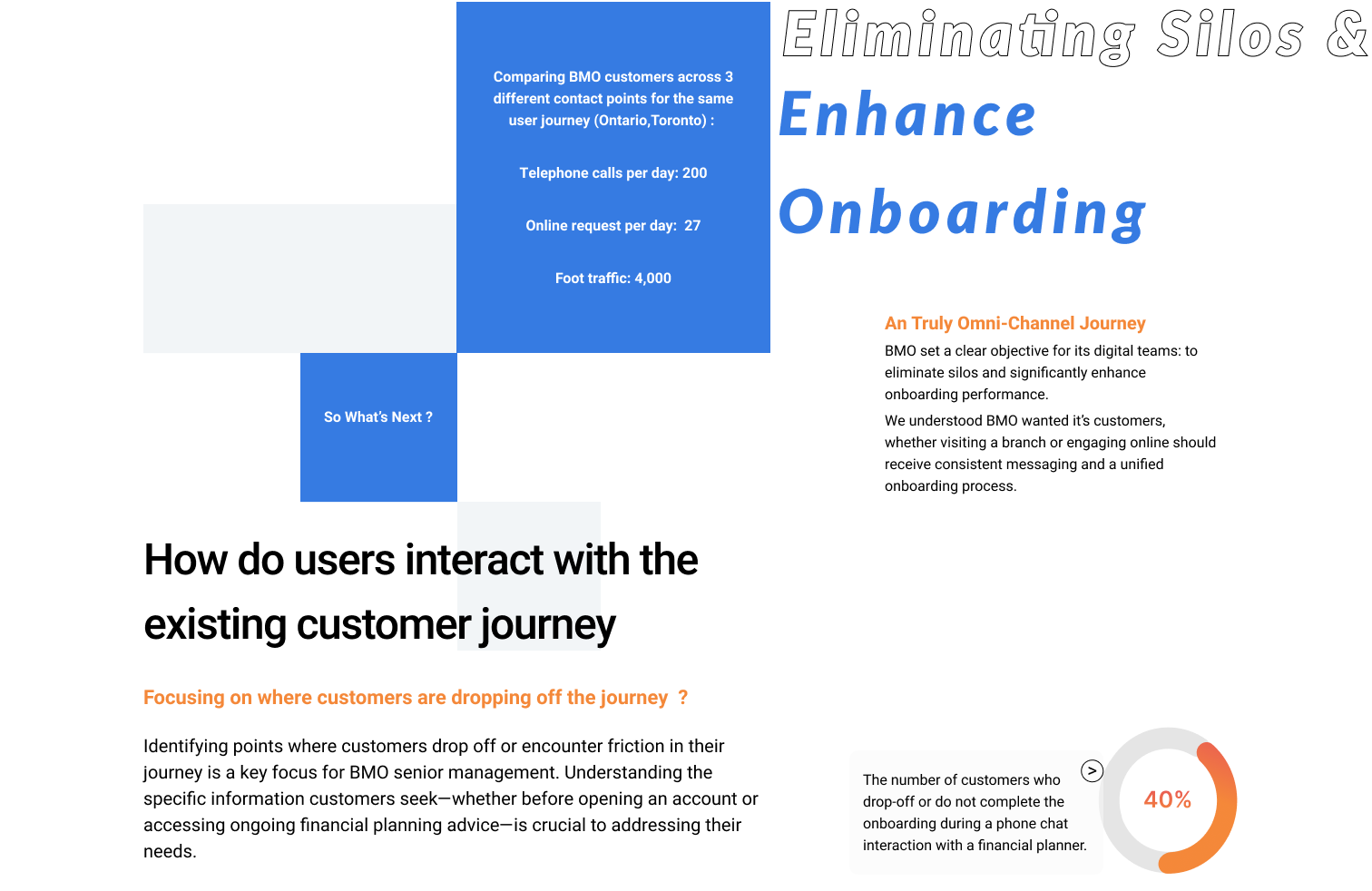 Comparing BMO customers across 3 different contact points for the same user journey (Ontario,Toronto) :

Telephone calls per day: 200

Online request per day: 27

Foot traffic: 4,000

Eliminating Silos &

Enhance

Onboarding

An Truly Omni-Channel Journey

BMO set a clear objective for its digital teams: to eliminate silos and significantly enhance onboarding performance.

We understood BMO wanted it's customers, whether visiting a branch or engaging online should receive consistent messaging and a unified onboarding process.

So What's Next ?

How do users interact with the existing customer journey

Focusing on where customers are dropping off the journey ?

Identifying points where customers drop off or encounter friction in their journey is a key focus for BMO senior management. Understanding the specific information customers seek—whether before opening an account or accessing ongoing financial planning advice—is crucial to addressing their needs.

The number of customers who drop-off or do not complete the onboarding during a phone chat interaction with a financial planner.

>

40%